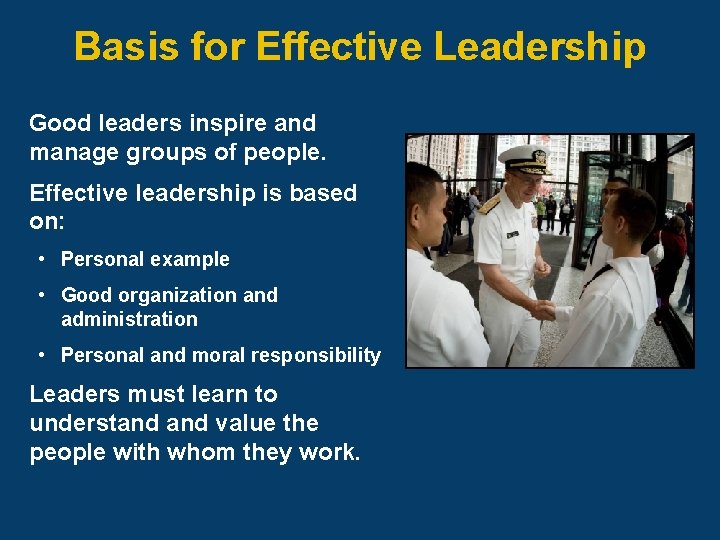 Basis for Effective Leadership

Good leaders inspire and manage groups of people.

Effective leadership is based on:

• Personal example
• Good organization and administration
• Personal and moral responsibility

Leaders must learn to understand and value the people with whom they work.